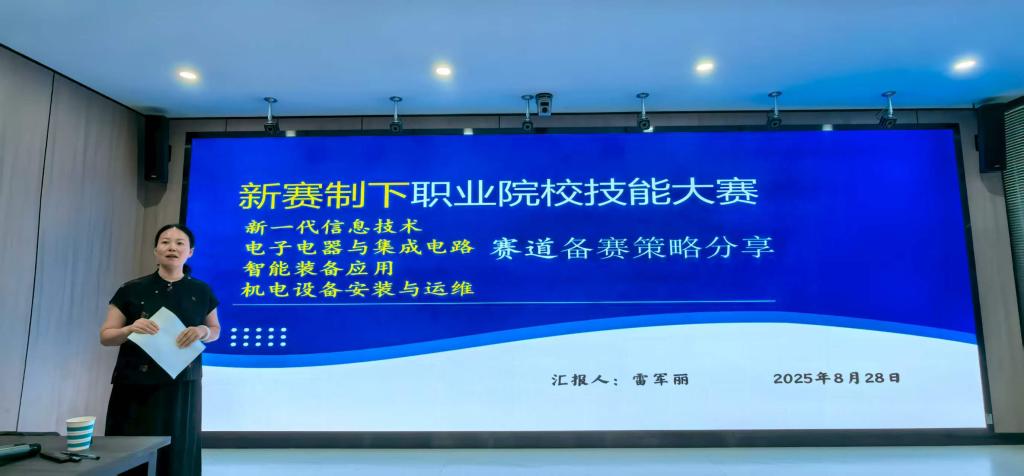 新赛制下职业院校技能大赛

新一代信息技术
电子电器与集成电路
智能装备应用
机电设备安装与运维

赛道备赛策略分享

汇报人：雷军丽　　2025年8月28日